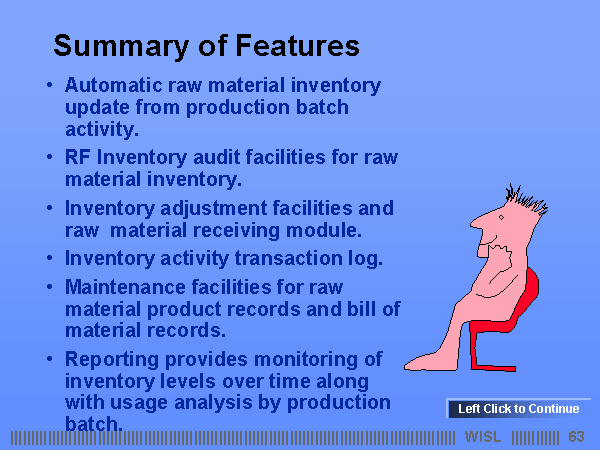 Summary of Features

• Automatic raw material inventory update from production batch activity.

• RF Inventory audit facilities for raw material inventory.

• Inventory adjustment facilities and raw  material receiving module.

• Inventory activity transaction log.

• Maintenance facilities for raw material product records and bill of material records.

• Reporting provides monitoring of inventory levels over time along with usage analysis by production batch.

Left Click to Continue

WISL 63